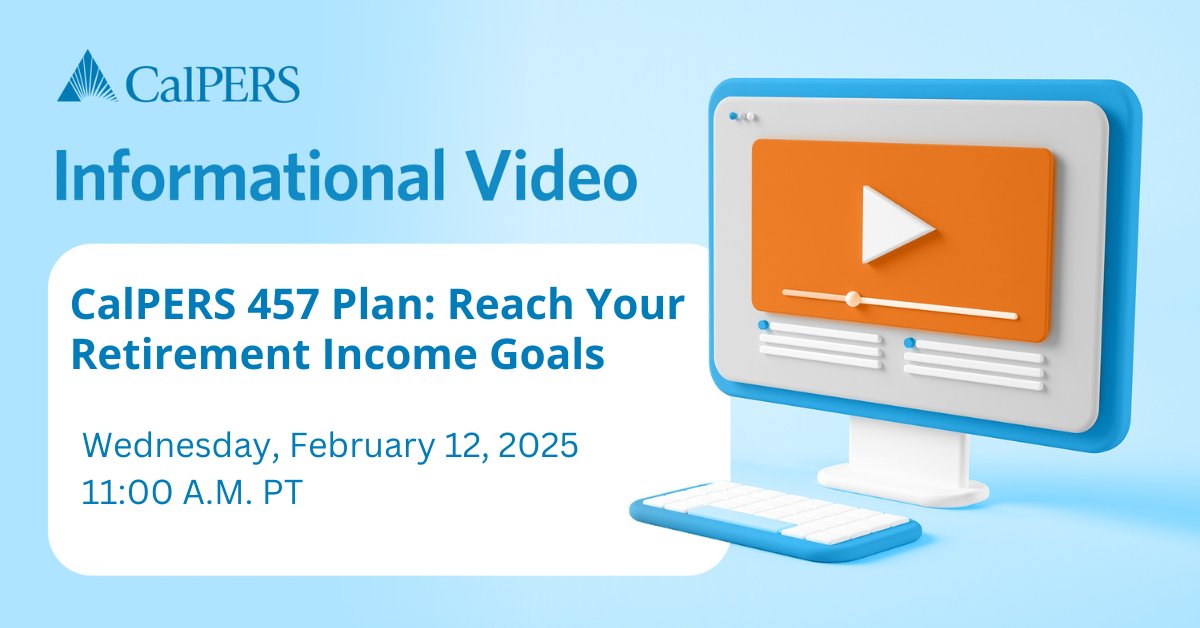 CalPERS

Informational Video

CalPERS 457 Plan: Reach Your Retirement Income Goals

Wednesday, February 12, 2025
11:00 A.M. PT